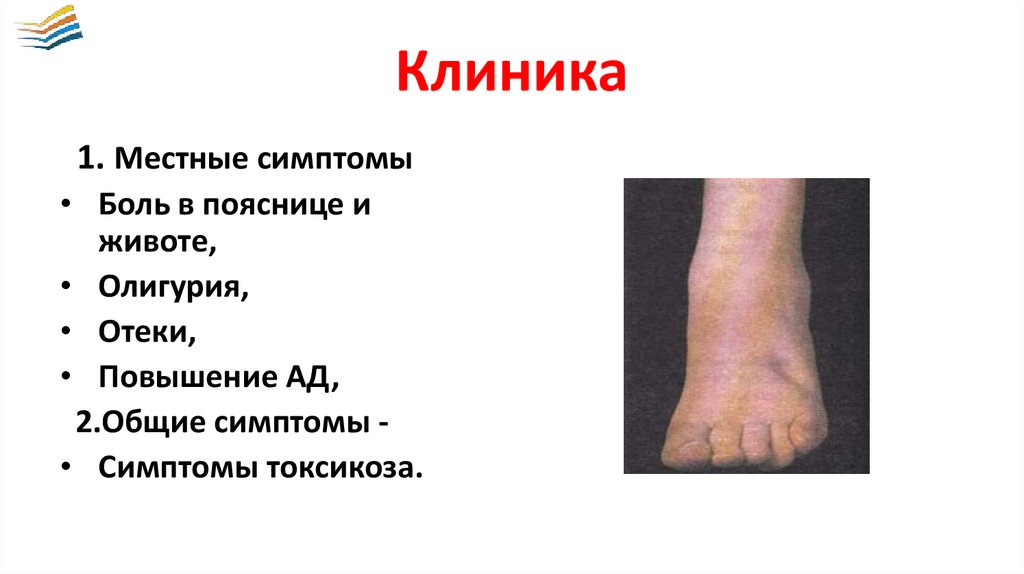 Клиника

1. Местные симптомы

• Боль в пояснице и животе,
• Олигурия,
• Отеки,
• Повышение АД,

2.Общие симптомы -

• Симптомы токсикоза.